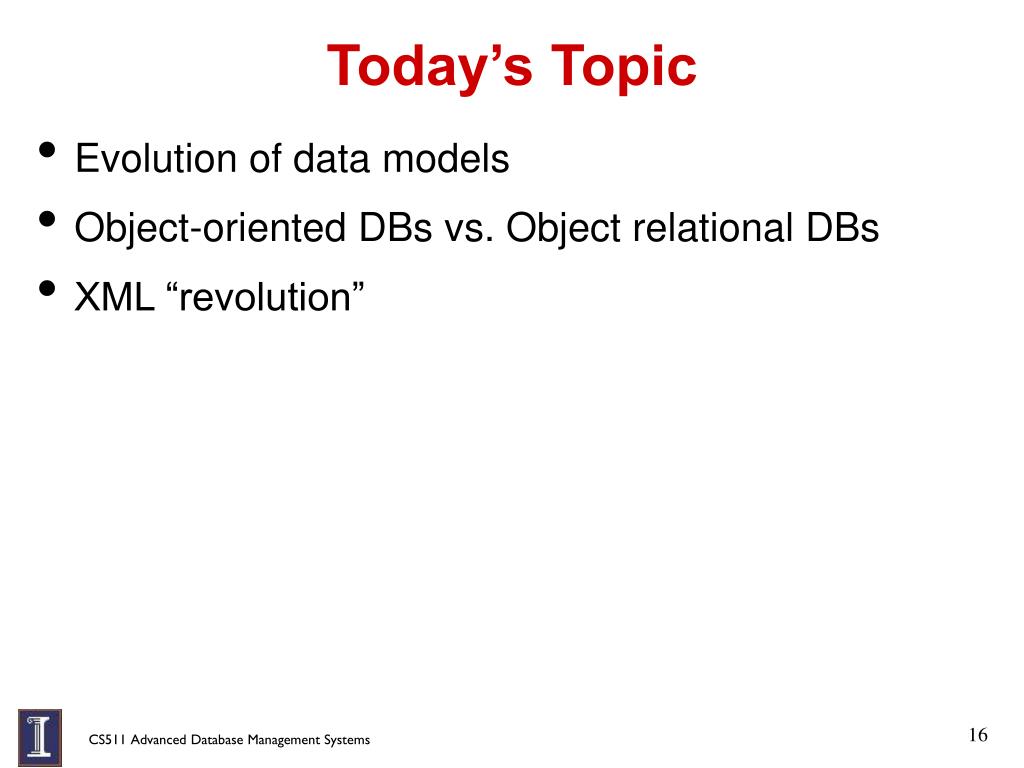 Today’s Topic

• Evolution of data models
• Object-oriented DBs vs. Object relational DBs
• XML “revolution”

CS511 Advanced Database Management Systems

16